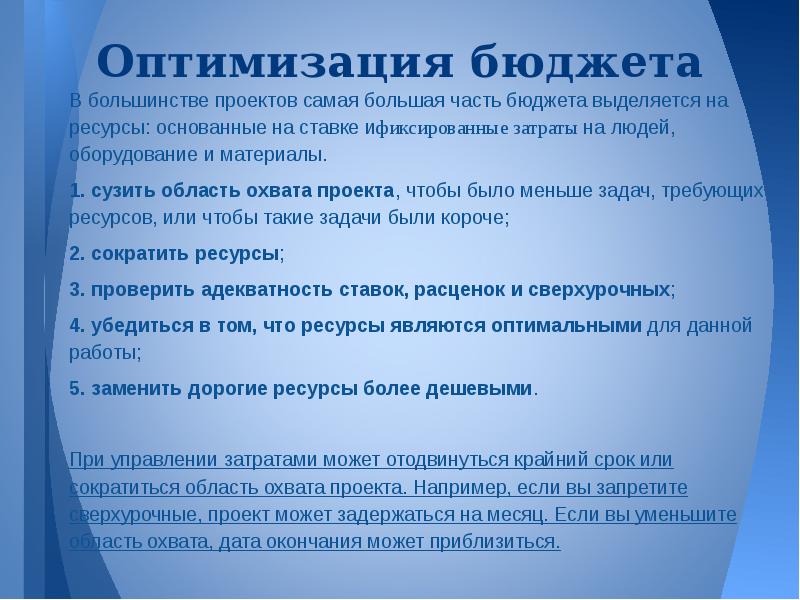 Оптимизация бюджета

В большинстве проектов самая большая часть бюджета выделяется на ресурсы: основанные на ставке ификсированные затраты на людей, оборудование и материалы.

1. сузить область охвата проекта, чтобы было меньше задач, требующих ресурсов, или чтобы такие задачи были короче;

2. сократить ресурсы;

3. проверить адекватность ставок, расценок и сверхурочных;

4. убедиться в том, что ресурсы являются оптимальными для данной работы;

5. заменить дорогие ресурсы более дешевыми.

При управлении затратами может отодвинуться крайний срок или сократиться область охвата проекта. Например, если вы запретите сверхурочные, проект может задержаться на месяц. Если вы уменьшите область охвата, дата окончания может приблизиться.